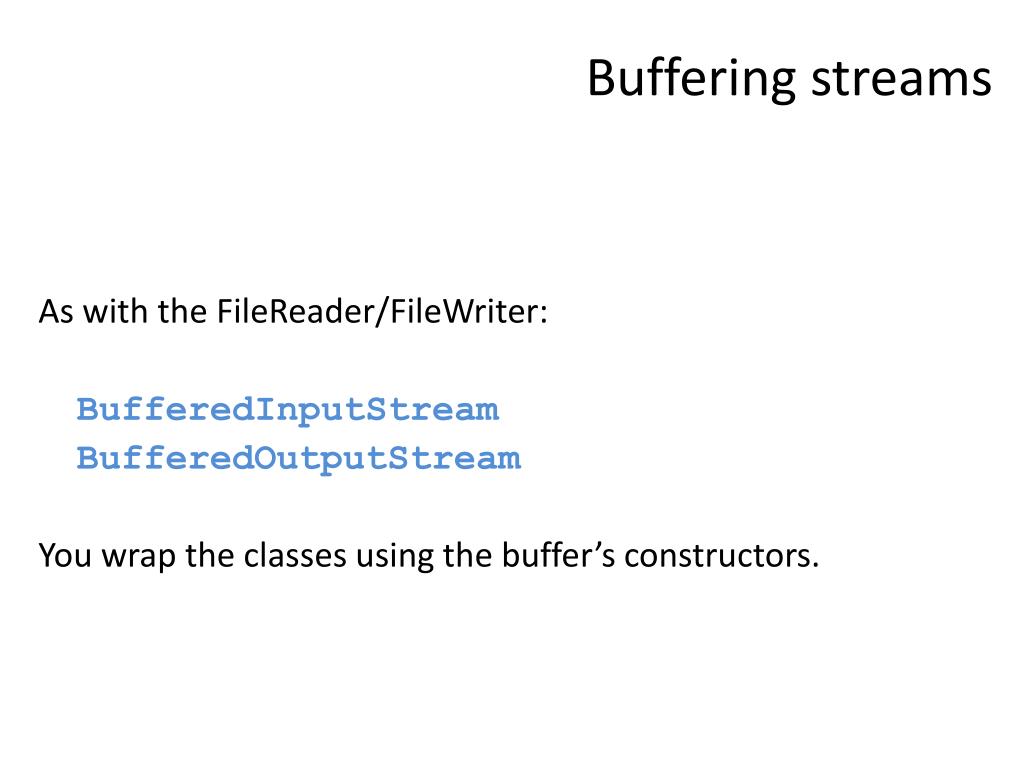 Buffering streams

As with the FileReader/FileWriter:

BufferedInputStream
BufferedOutputStream

You wrap the classes using the buffer’s constructors.